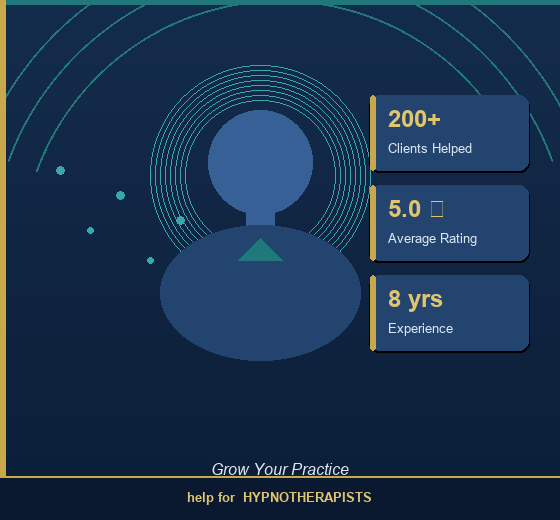 200+
Clients Helped

5.0 

Average Rating

8 yrs
Experience

Grow Your Practice

help for HYPNOTHERAPISTS